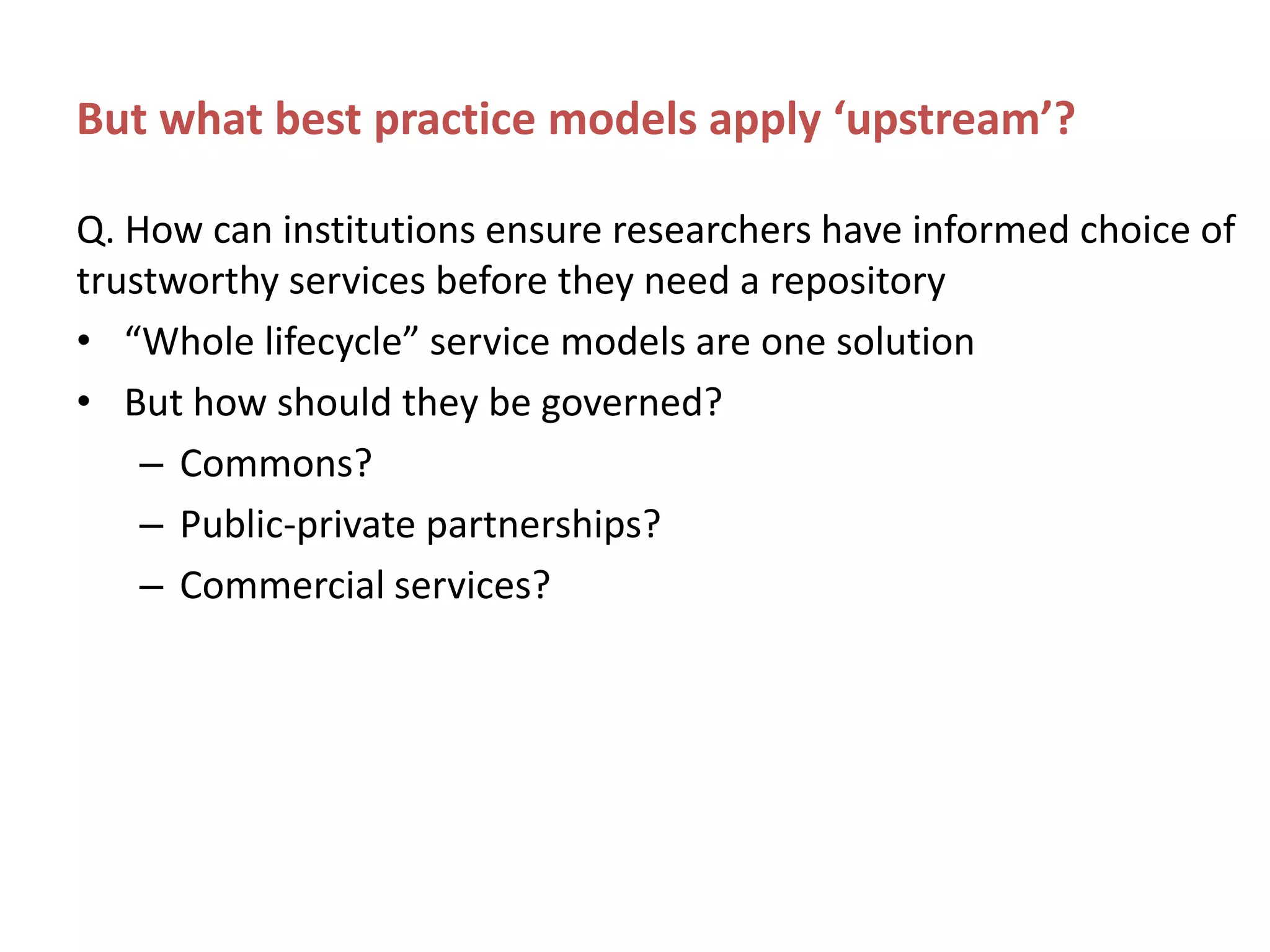 But what best practice models apply ‘upstream’?

Q. How can institutions ensure researchers have informed choice of trustworthy services before they need a repository

• “Whole lifecycle” service models are one solution
• But how should they be governed?
  – Commons?
  – Public-private partnerships?
  – Commercial services?